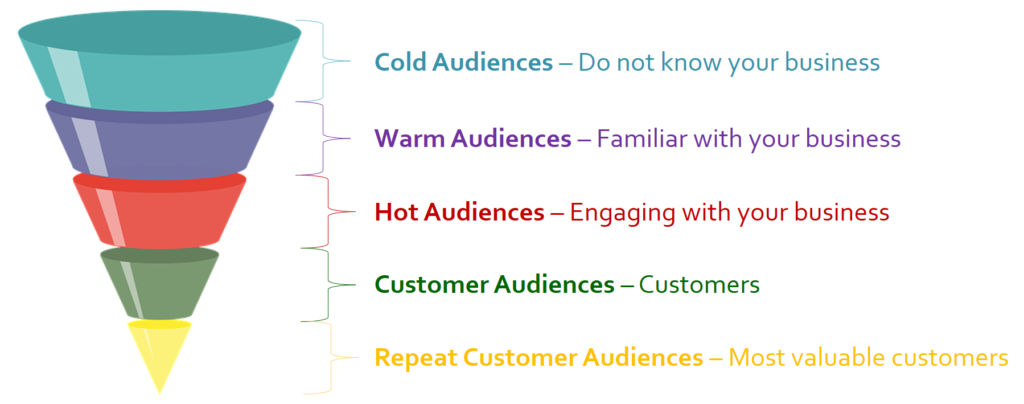 Cold Audiences – Do not know your business

Warm Audiences – Familiar with your business

Hot Audiences – Engaging with your business

Customer Audiences – Customers

Repeat Customer Audiences – Most valuable customers